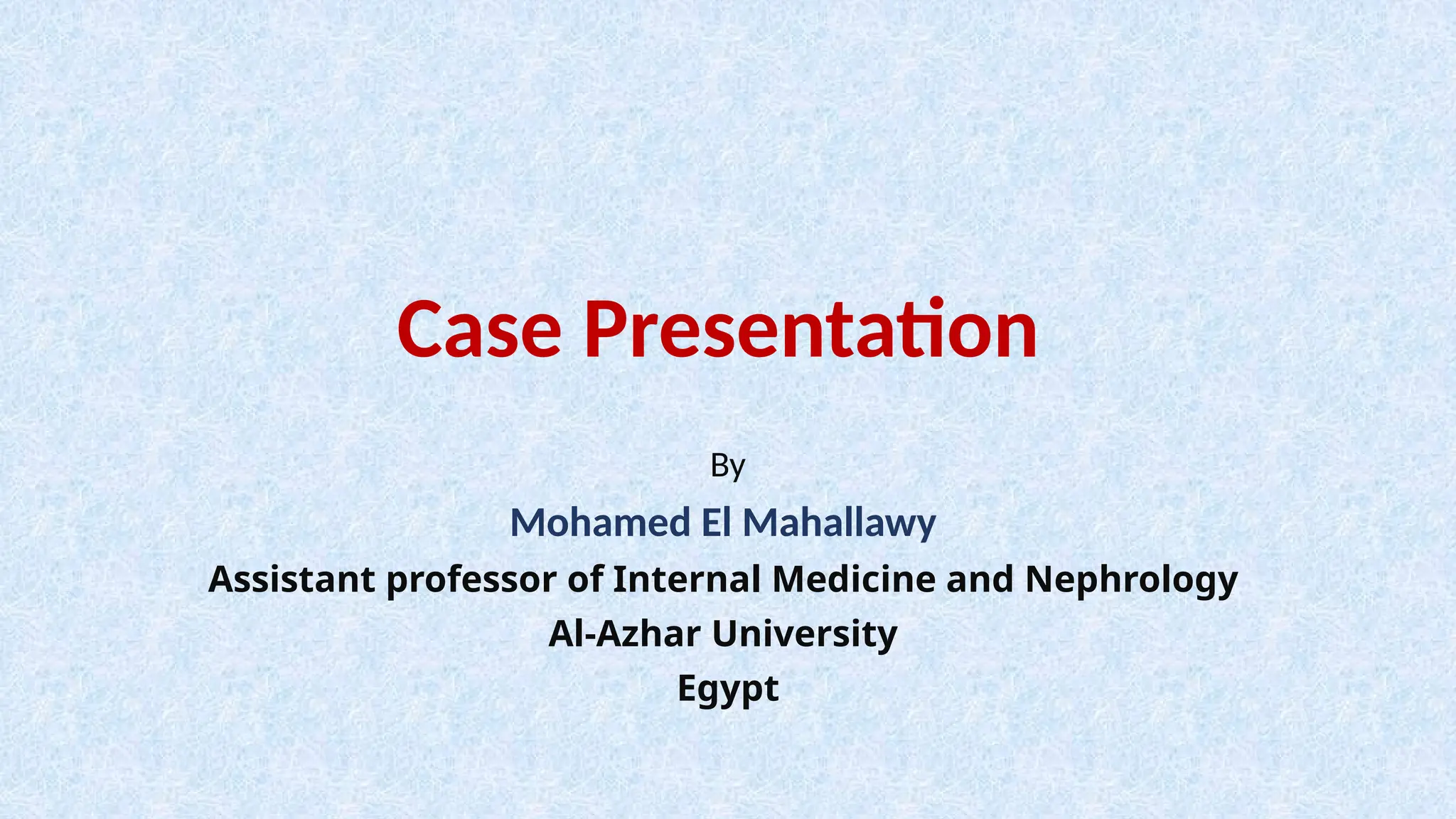 Case Presentation

By

Mohamed El Mahallawy

Assistant professor of Internal Medicine and Nephrology

Al-Azhar University

Egypt